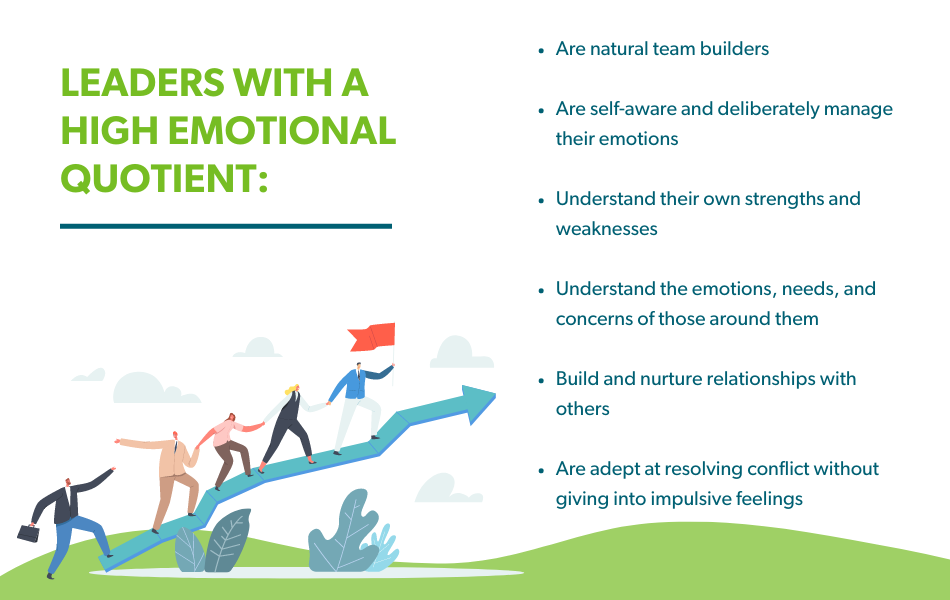 LEADERS WITH A HIGH EMOTIONAL QUOTIENT:

• Are natural team builders

• Are self-aware and deliberately manage their emotions

• Understand their own strengths and weaknesses

• Understand the emotions, needs, and concerns of those around them

• Build and nurture relationships with others

• Are adept at resolving conflict without giving into impulsive feelings